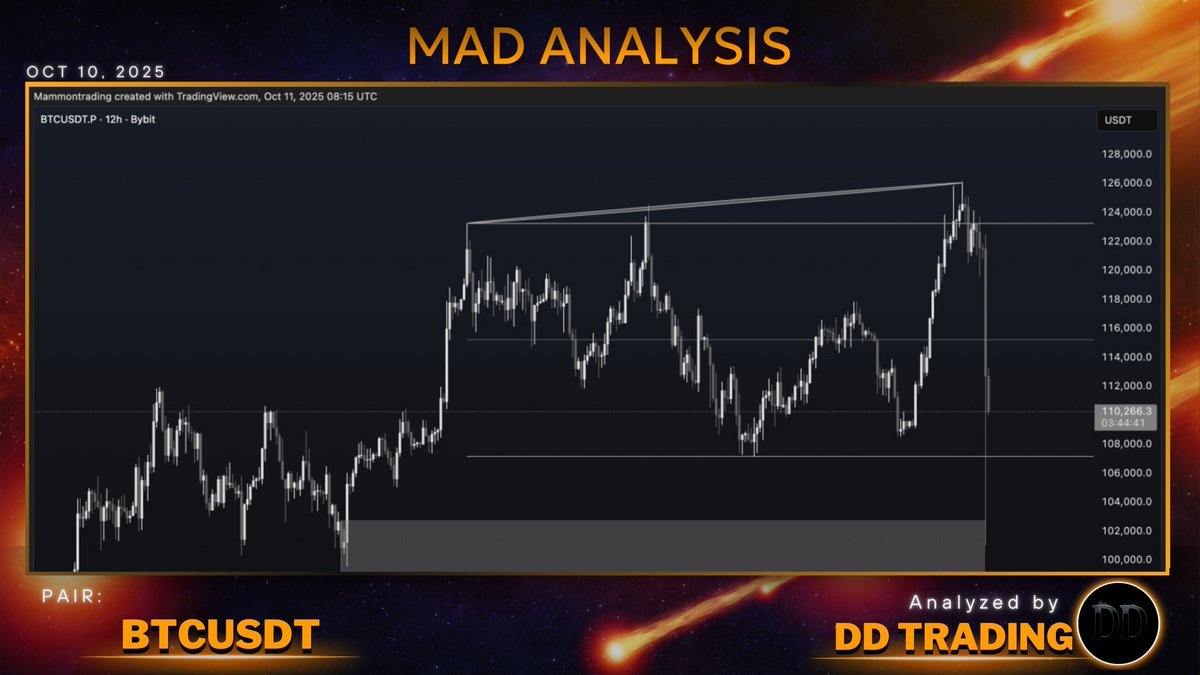 MAD ANALYSIS

OCT 10, 2025

Mammontrading created with TradingView.com, Oct 11, 2025 08:15 UTC

BTCUSDT.P · 12h · Bybit

USDT

128,000.0
126,000.0
124,000.0
122,000.0
120,000.0
118,000.0
116,000.0
114,000.0
112,000.0
110,266.3
03:44:41
108,000.0
106,000.0
104,000.0
102,000.0
100,000.0

PAIR:

BTCUSDT

Analyzed by

DD TRADING

DD